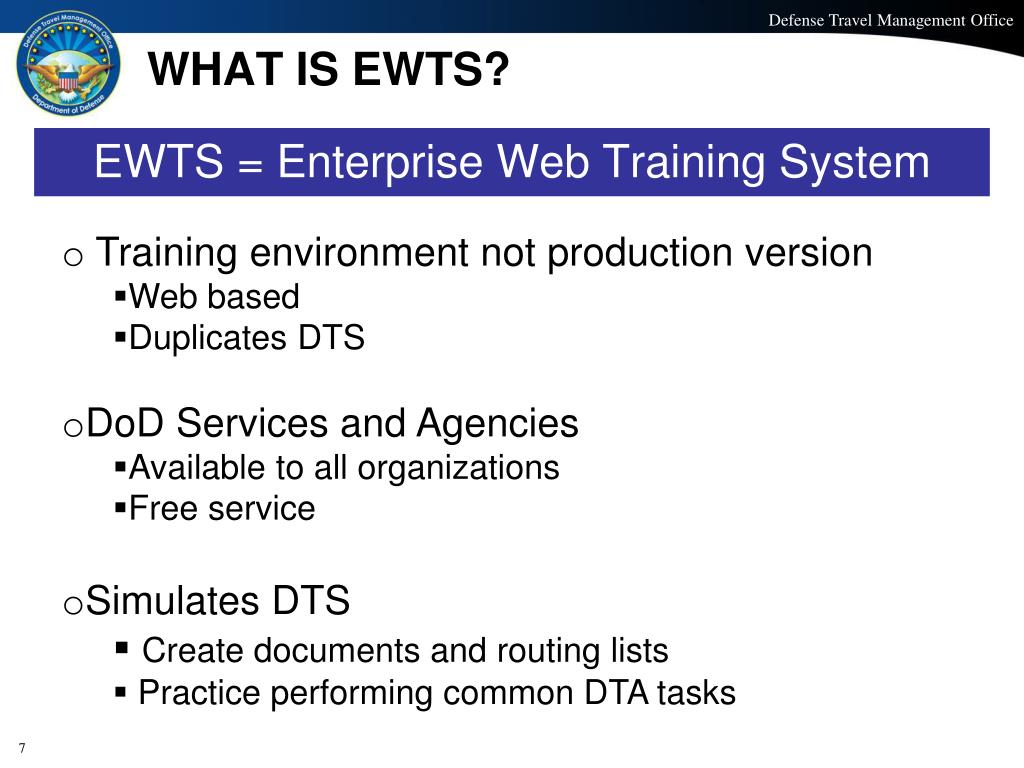 Defense Travel Management Office

Defense Travel Management Office
Department of Defense

WHAT IS EWTS?

EWTS = Enterprise Web Training System

o Training environment not production version
▪Web based
▪Duplicates DTS

oDoD Services and Agencies
▪Available to all organizations
▪Free service

oSimulates DTS
▪ Create documents and routing lists
▪ Practice performing common DTA tasks

7